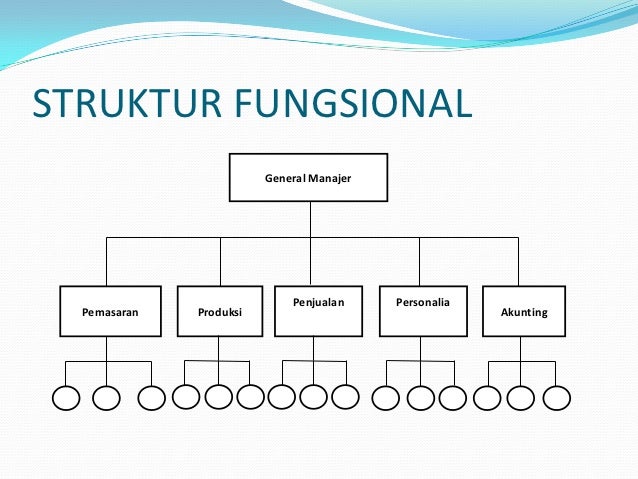 STRUKTUR FUNGSIONAL

General Manajer

Pemasaran

Produksi

Penjualan

Personalia

Akunting